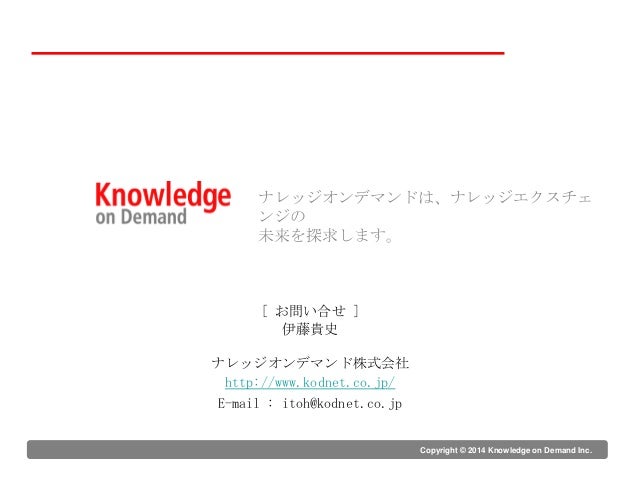 Knowledge
on Demand

ナレッジオンデマンドは、ナレッジエクスチェンジの
未来を探求します。

[ お問い合せ ]
伊藤貴史

ナレッジオンデマンド株式会社
http://www.kodnet.co.jp/
E-mail : itoh@kodnet.co.jp

Copyright © 2014 Knowledge on Demand Inc.